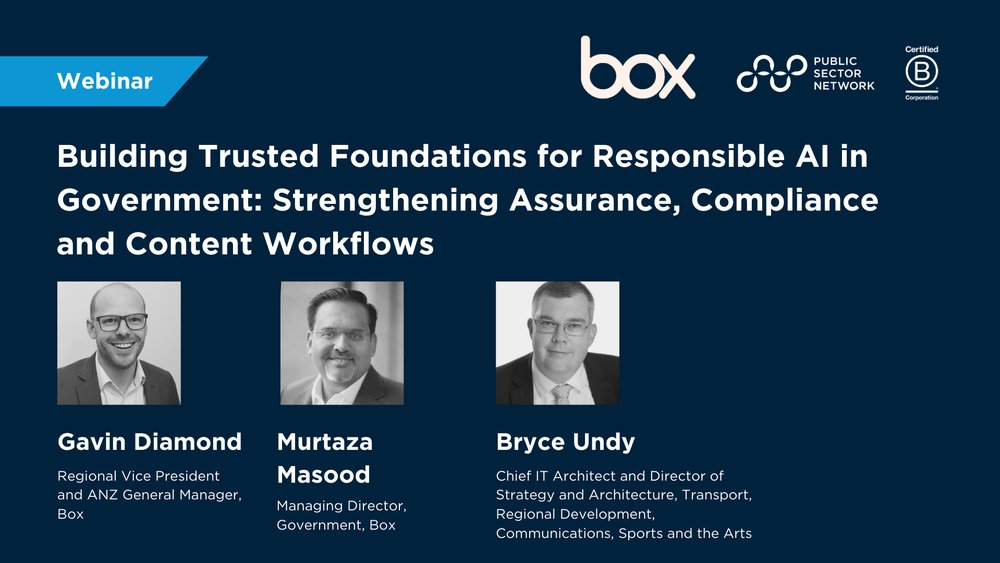 Webinar

box

PUBLIC SECTOR NETWORK

Certified
B
Corporation

Building Trusted Foundations for Responsible AI in Government: Strengthening Assurance, Compliance and Content Workflows

Gavin Diamond
Regional Vice President and ANZ General Manager, Box

Murtaza Masood
Managing Director, Government, Box

Bryce Undy
Chief IT Architect and Director of Strategy and Architecture, Transport, Regional Development, Communications, Sports and the Arts